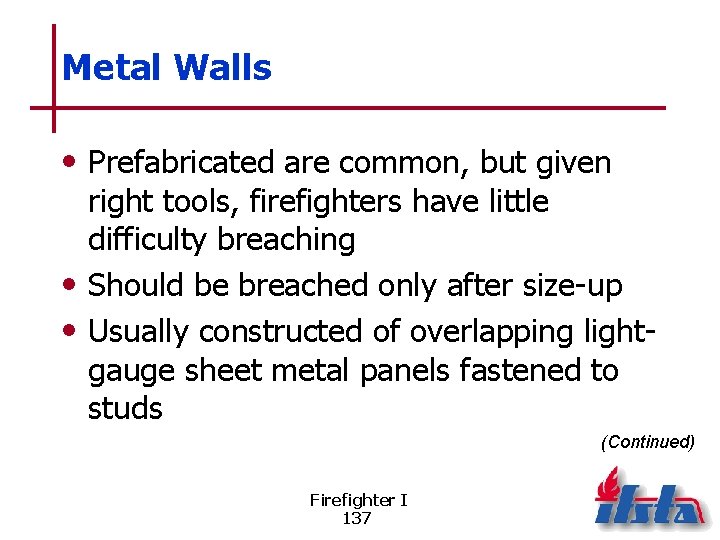 Metal Walls

• Prefabricated are common, but given right tools, firefighters have little difficulty breaching

• Should be breached only after size-up

• Usually constructed of overlapping light-gauge sheet metal panels fastened to studs

(Continued)

Firefighter I
137

ifsta